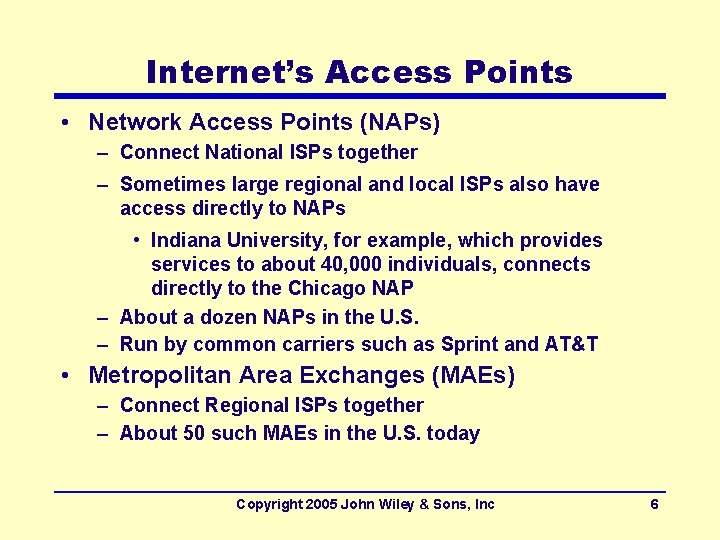 Internet's Access Points

• Network Access Points (NAPs)
– Connect National ISPs together
– Sometimes large regional and local ISPs also have access directly to NAPs
• Indiana University, for example, which provides services to about 40,000 individuals, connects directly to the Chicago NAP
– About a dozen NAPs in the U.S.
– Run by common carriers such as Sprint and AT&T
• Metropolitan Area Exchanges (MAEs)
– Connect Regional ISPs together
– About 50 such MAEs in the U.S. today

Copyright 2005 John Wiley & Sons, Inc 6